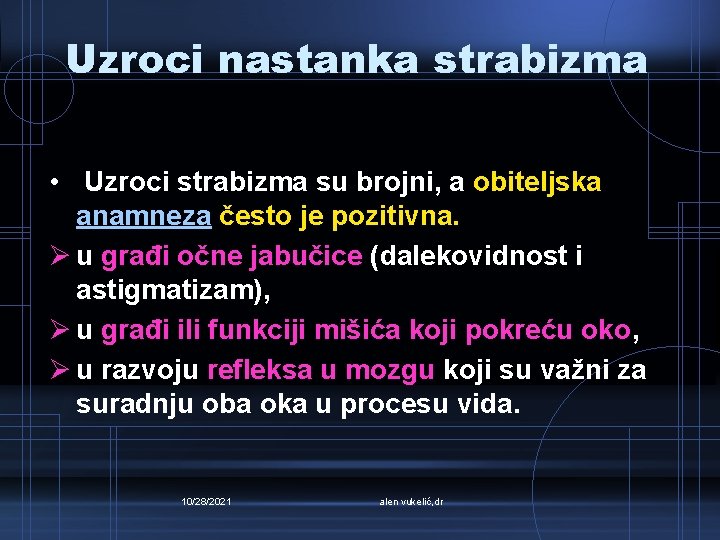 Uzroci nastanka strabizma

• Uzroci strabizma su brojni, a obiteljska anamneza često je pozitivna.

➢ u građi očne jabučice (dalekovidnost i astigmatizam),

➢ u građi ili funkciji mišića koji pokreću oko,

➢ u razvoju refleksa u mozgu koji su važni za suradnju oba oka u procesu vida.

10/28/2021

alen vukelić,dr